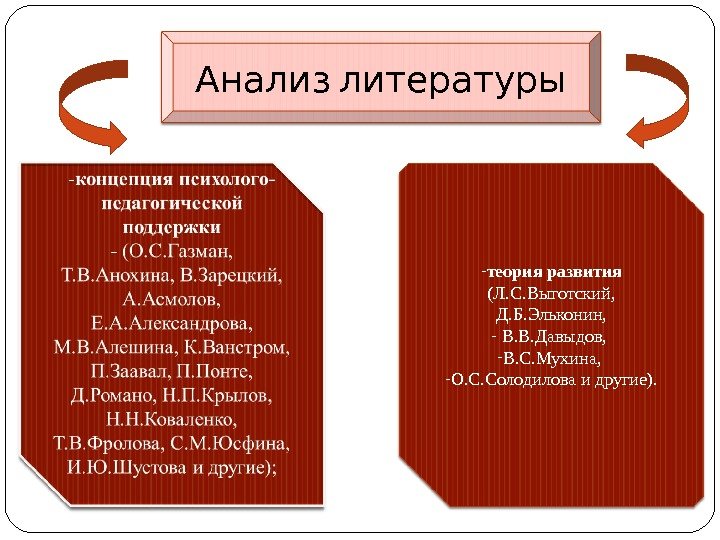 Анализ литературы

-концепция психолого-педагогической поддержки
- (О.С.Газман, Т.В.Анохина, В.Зарецкий, А.Асмолов, Е.А.Александрова, М.В.Алешина, К.Ванстром, П.Заавал, П.Понте, Д.Романо, Н.П.Крылов, Н.Н.Коваленко, Т.В.Фролова, С.М.Юсфина, И.Ю.Шустова и другие);

-теория развития
(Л.С.Выготский, Д.Б.Эльконин,
- В.В.Давыдов,
-В.С.Мухина,
-О.С.Солодилова и другие).